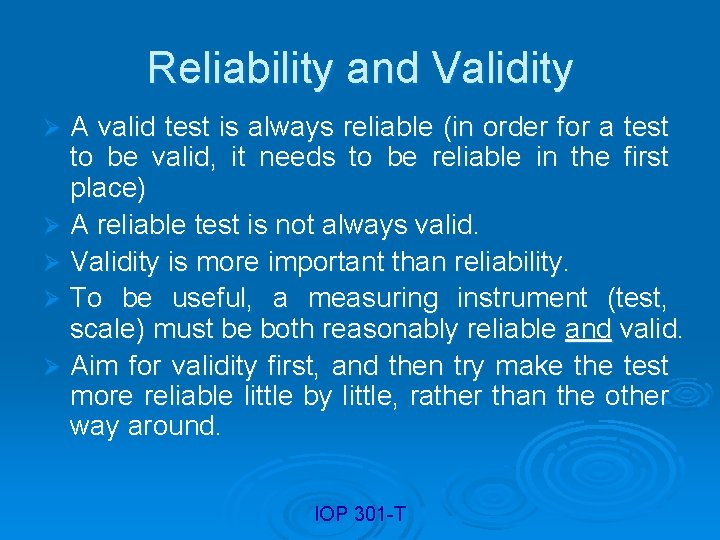 Reliability and Validity

➢ A valid test is always reliable (in order for a test to be valid, it needs to be reliable in the first place)
➢ A reliable test is not always valid.
➢ Validity is more important than reliability.
➢ To be useful, a measuring instrument (test, scale) must be both reasonably reliable and valid.
➢ Aim for validity first, and then try make the test more reliable little by little, rather than the other way around.

IOP 301-T